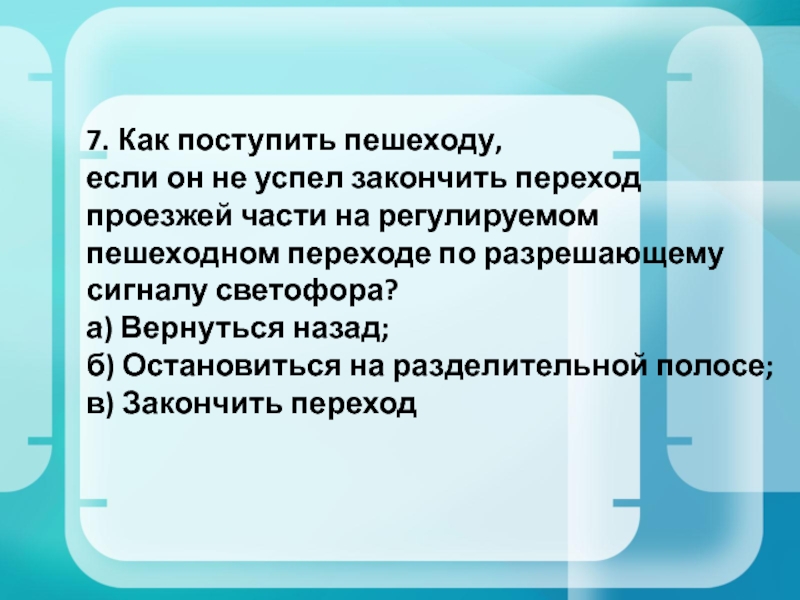 7. Как поступить пешеходу, если он не успел закончить переход проезжей части на регулируемом пешеходном переходе по разрешающему сигналу светофора?
а) Вернуться назад;
б) Остановиться на разделительной полосе;
в) Закончить переход